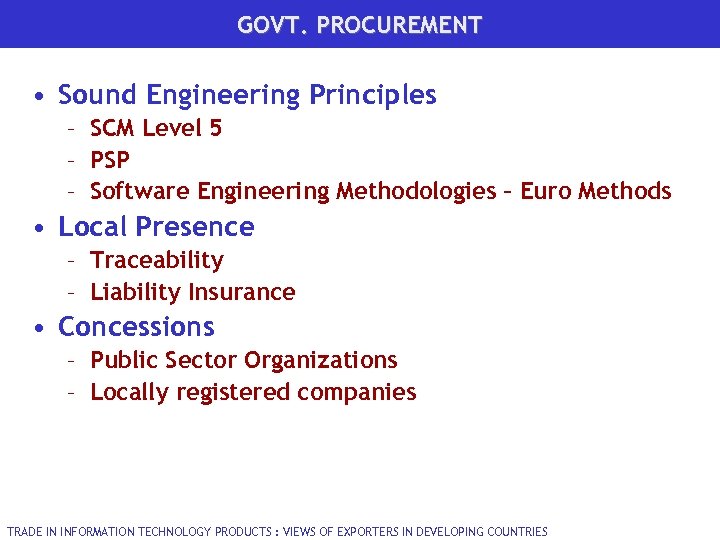 GOVT. PROCUREMENT

• Sound Engineering Principles
– SCM Level 5
– PSP
– Software Engineering Methodologies – Euro Methods
• Local Presence
– Traceability
– Liability Insurance
• Concessions
– Public Sector Organizations
– Locally registered companies

TRADE IN INFORMATION TECHNOLOGY PRODUCTS : VIEWS OF EXPORTERS IN DEVELOPING COUNTRIES